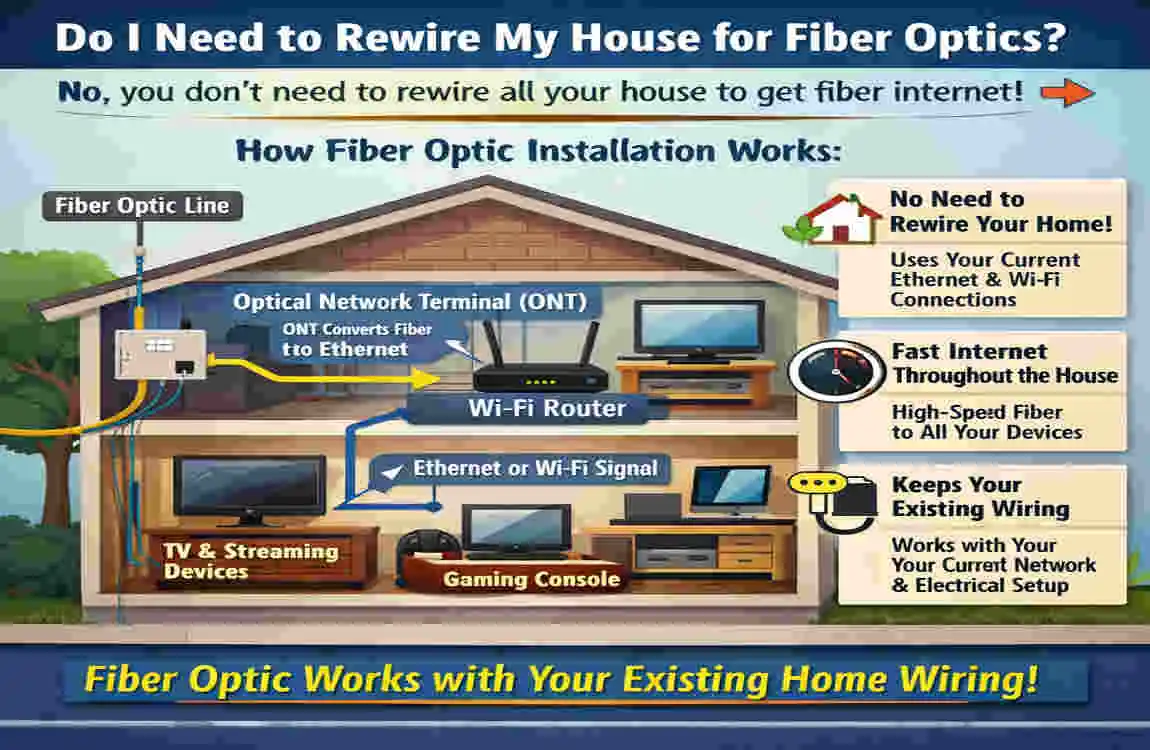 Do I Need to Rewire My House for Fiber Optics?

No, you don't need to rewire all your house to get fiber internet!

How Fiber Optic Installation Works:

Fiber Optic Line

Optical Network Terminal (ONT)

ONT Converts Fiber tto Ethernet

Wi-Fi Router

Ethernet or Wi-Fi Signal

TV & Streaming Devices

Gaming Console

No Need to Rewire Your Home!

Uses Your Current Ethernet & Wi-Fi Connections

Fast Internet Throughout the House

High-Speed Fiber to All Your Devices

Keeps Your Existing Wiring

Works with Your Your Current Network & Electrical Setup

Fiber Optic Works with Your Existing Home Wiring!